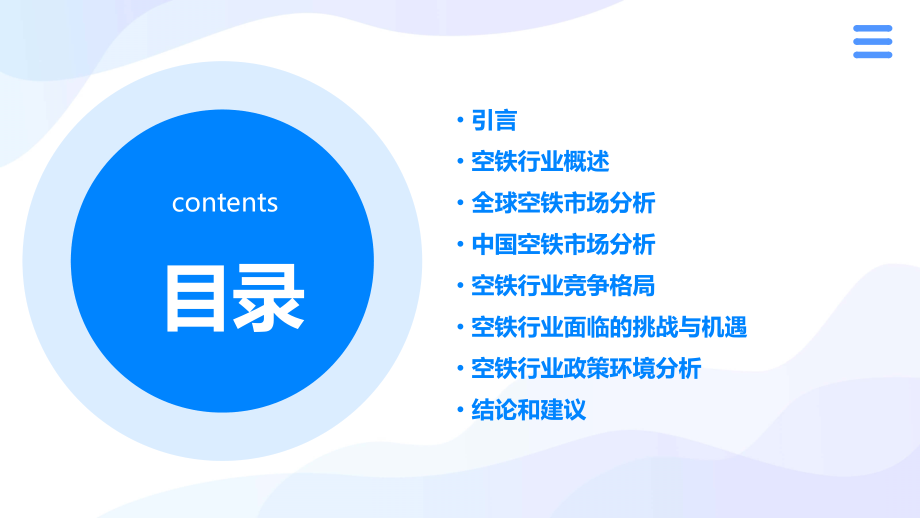 contents

目录

• 引言
• 空铁行业概述
• 全球空铁市场分析
• 中国空铁市场分析
• 空铁行业竞争格局
• 空铁行业面临的挑战与机遇
• 空铁行业政策环境分析
• 结论和建议